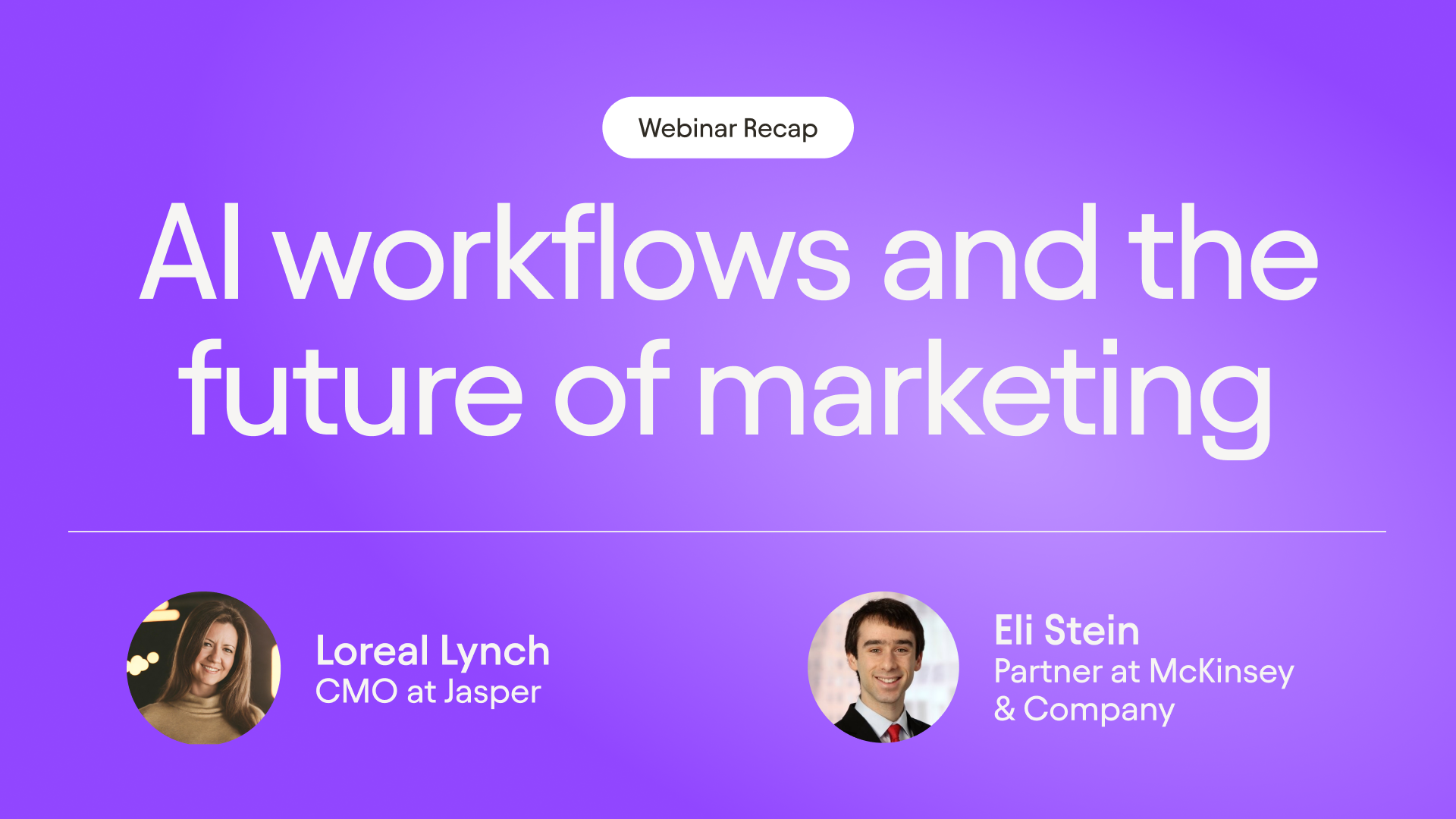 Webinar Recap

AI workflows and the future of marketing

Loreal Lynch
CMO at Jasper

Eli Stein
Partner at McKinsey & Company